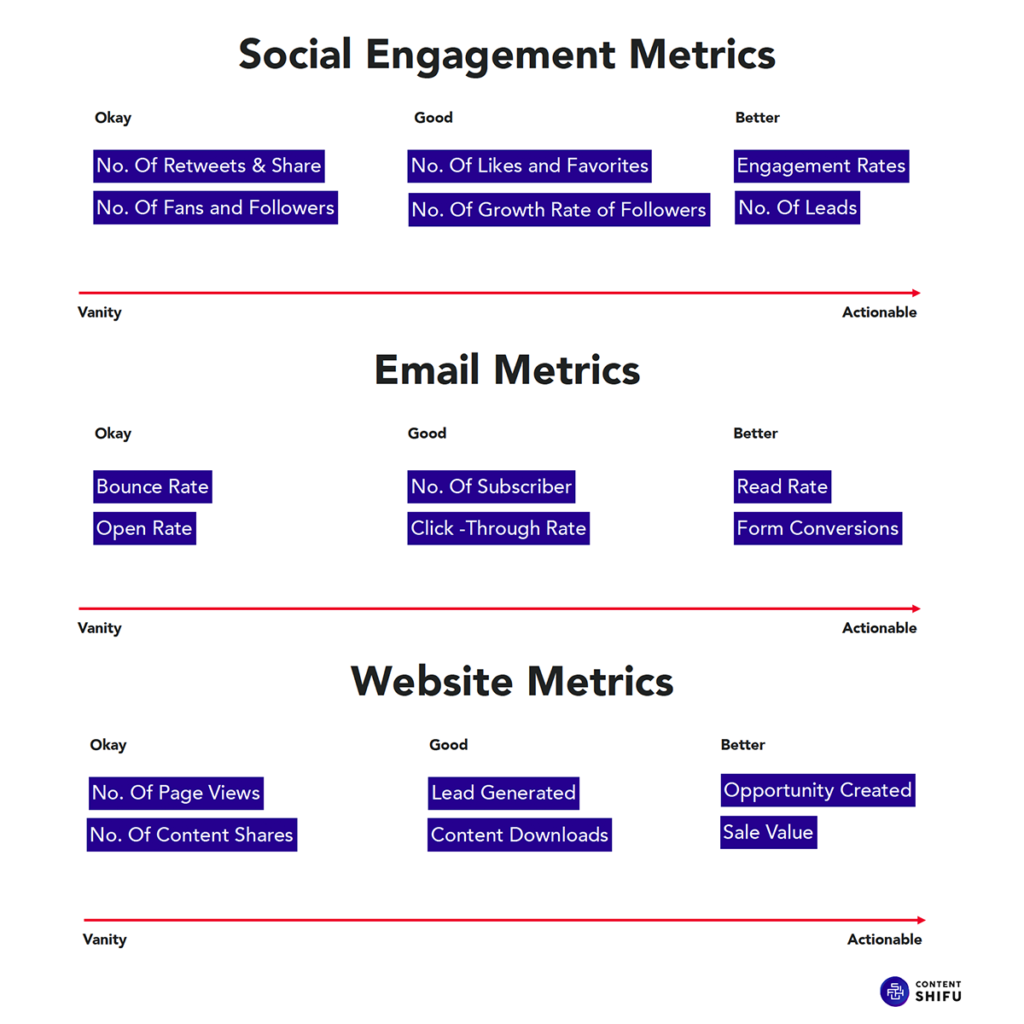 Social Engagement Metrics

Okay

No. Of Retweets & Share

No. Of Fans and Followers

Good

No. Of Likes and Favorites

No. Of Growth Rate of Followers

Better

Engagement Rates

No. Of Leads

Vanity

Actionable

Email Metrics

Okay

Bounce Rate

Open Rate

Good

No. Of Subscriber

Click -Through Rate

Better

Read Rate

Form Conversions

Vanity

Actionable

Website Metrics

Okay

No. Of Page Views

No. Of Content Shares

Good

Lead Generated

Content Downloads

Better

Opportunity Created

Sale Value

Vanity

Actionable

CONTENT SHIFU